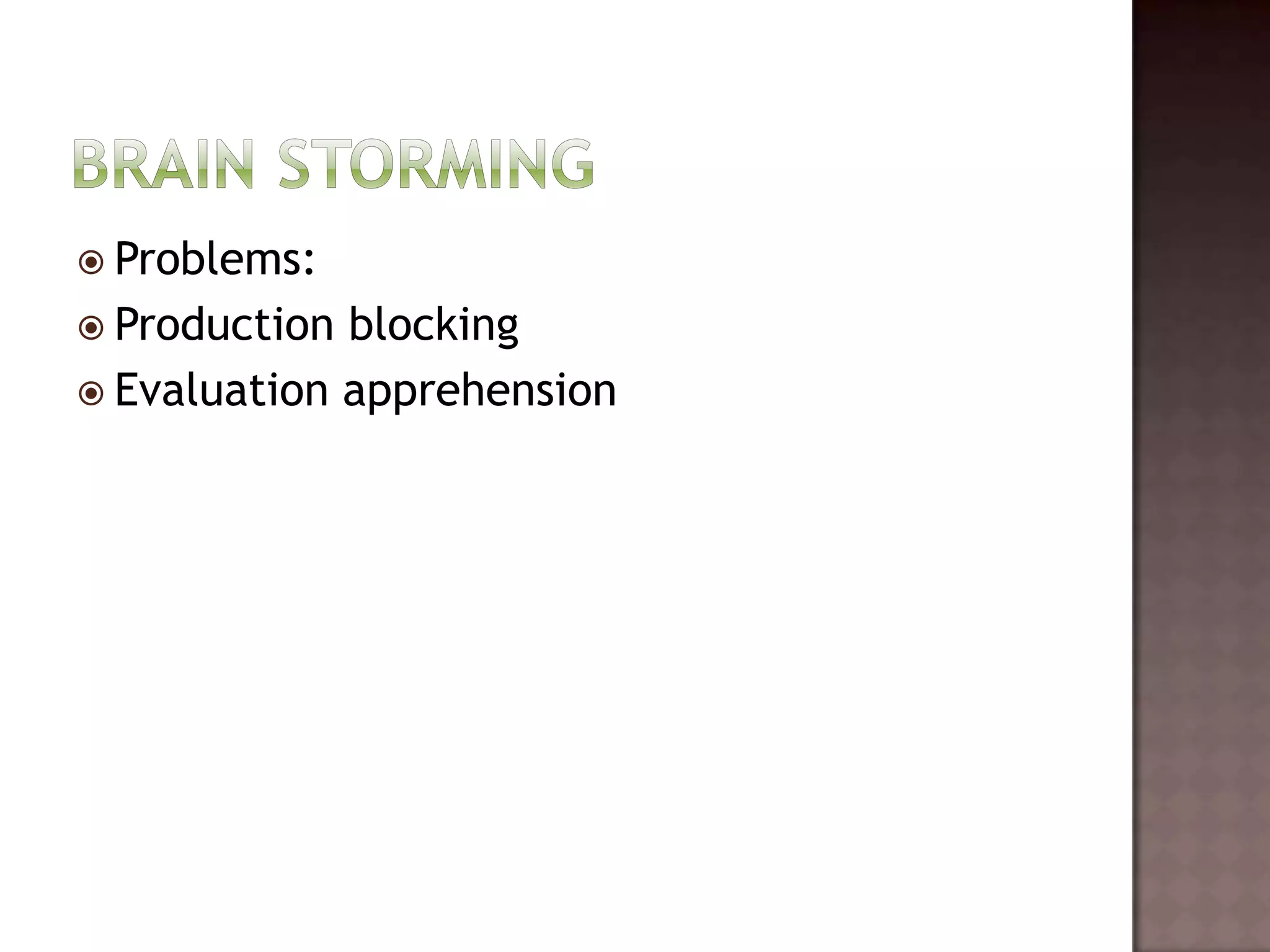 BRAIN STORMING

Problems:
Production blocking
Evaluation apprehension